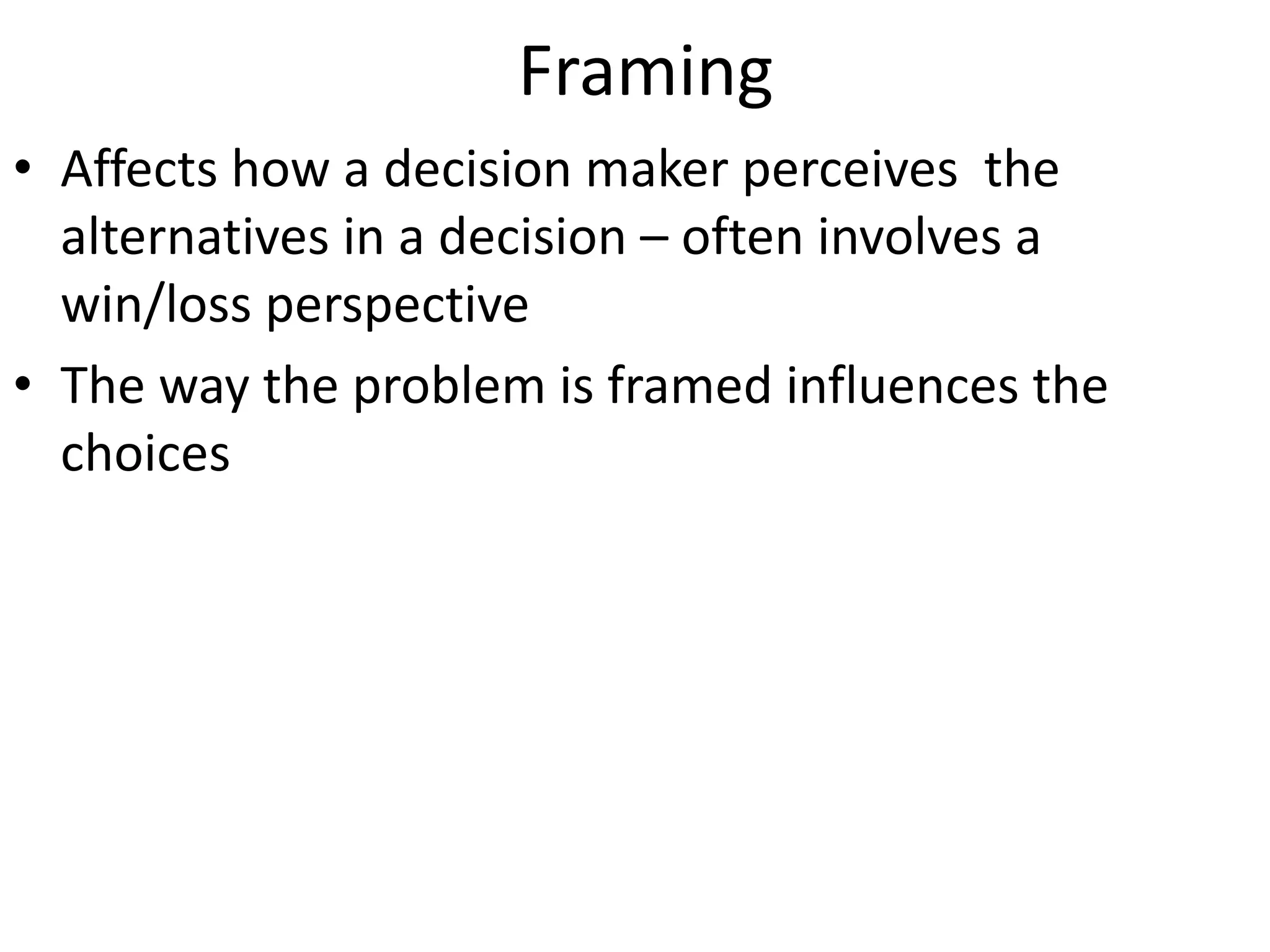 Framing

• Affects how a decision maker perceives the alternatives in a decision – often involves a win/loss perspective

• The way the problem is framed influences the choices